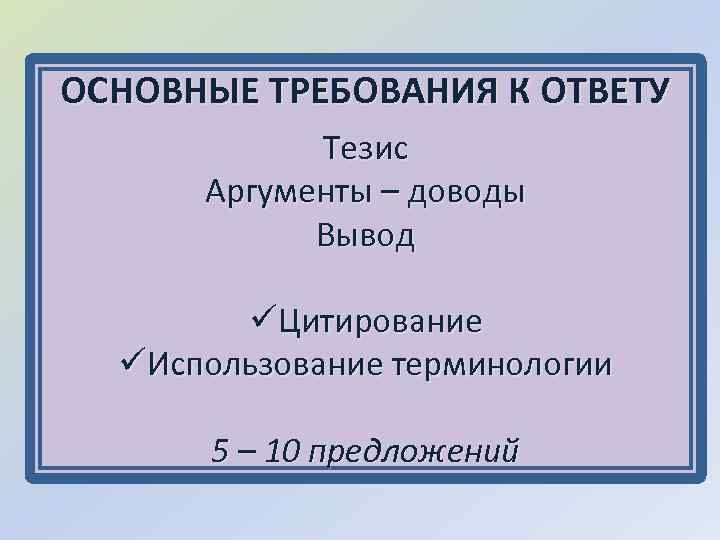 ОСНОВНЫЕ ТРЕБОВАНИЯ К ОТВЕТУ

Тезис
Аргументы – доводы
Вывод

✓Цитирование
✓Использование терминологии

5 – 10 предложений